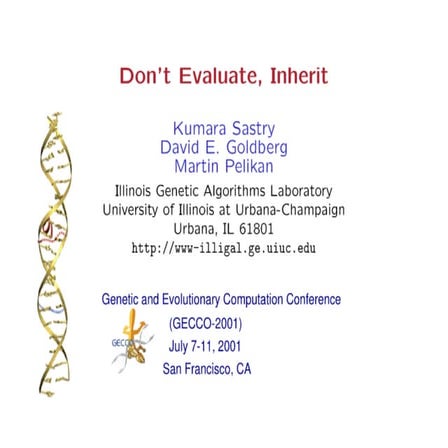 Don't Evaluate, Inherit

Kumara Sastry
David E. Goldberg
Martin Pelikan

Illinois Genetic Algorithms Laboratory
University of Illinois at Urbana-Champaign
Urbana, IL 61801
http://www-illigal.ge.uiuc.edu

Genetic and Evolutionary Computation Conference
(GECCO-2001)
July 7-11, 2001
San Francisco, CA

GECCO